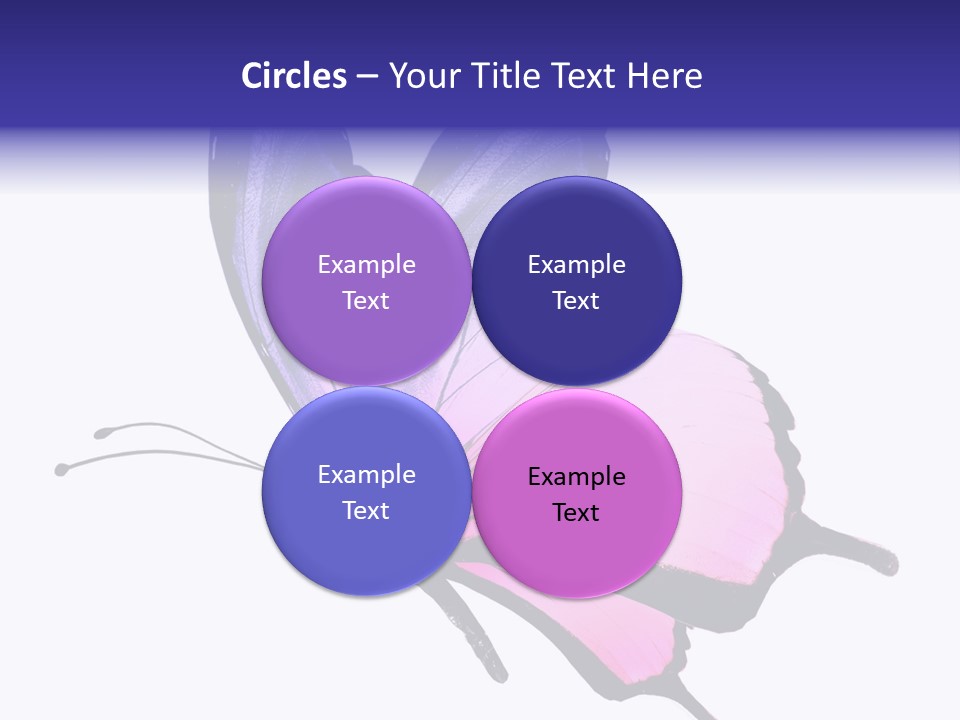 Circles – Your Title Text Here

Example Text

Example Text

Example Text

Example Text